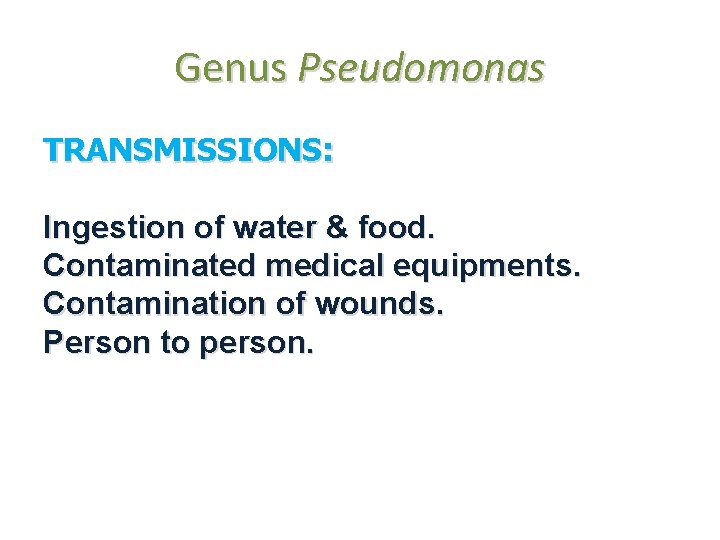 Genus Pseudomonas

TRANSMISSIONS:

Ingestion of water & food.
Contaminated medical equipments.
Contamination of wounds.
Person to person.